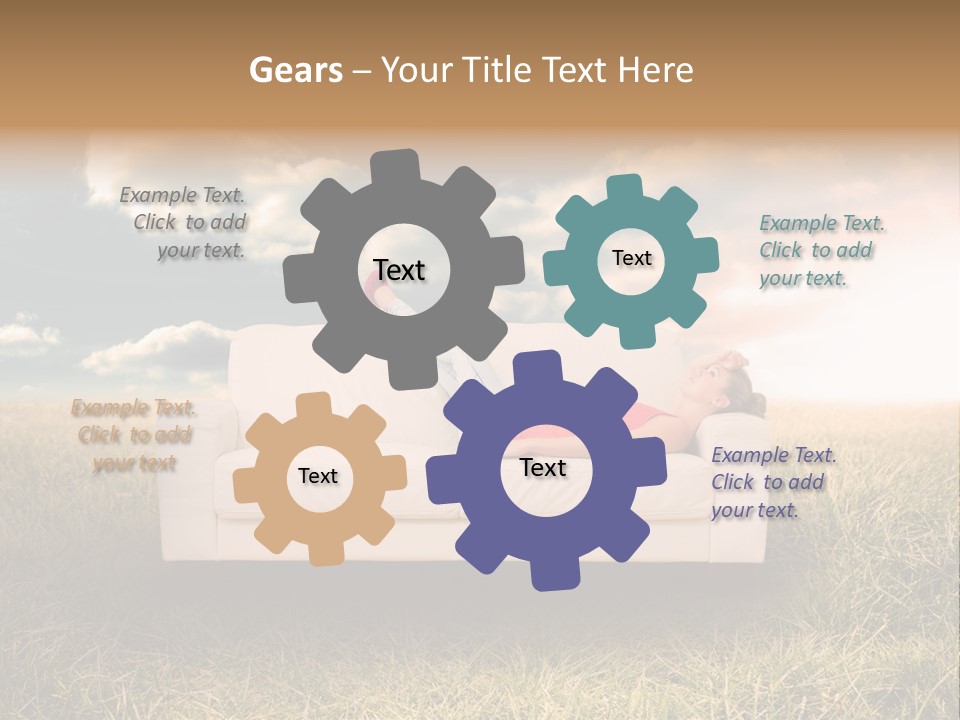 Gears – Your Title Text Here

Example Text. Click to add your text.

Text

Text

Example Text. Click to add your text.

Example Text. Click to add your text

Text

Text

Example Text. Click to add your text.